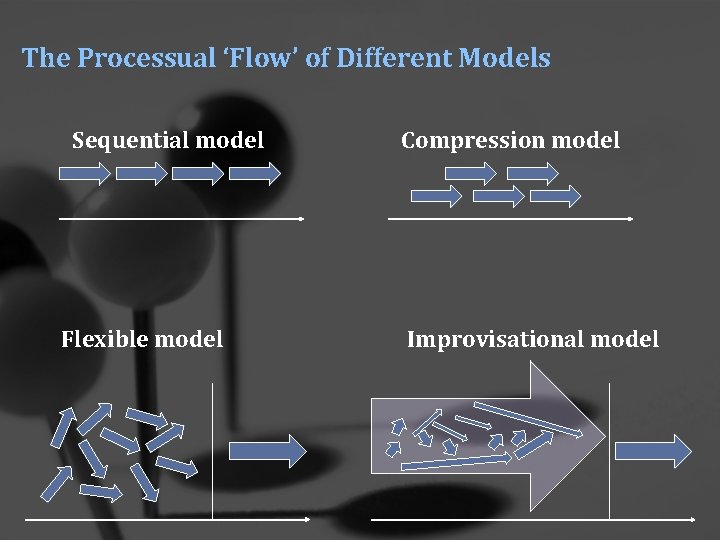 The Processual 'Flow' of Different Models

Sequential model

Compression model

Flexible model

Improvisational model